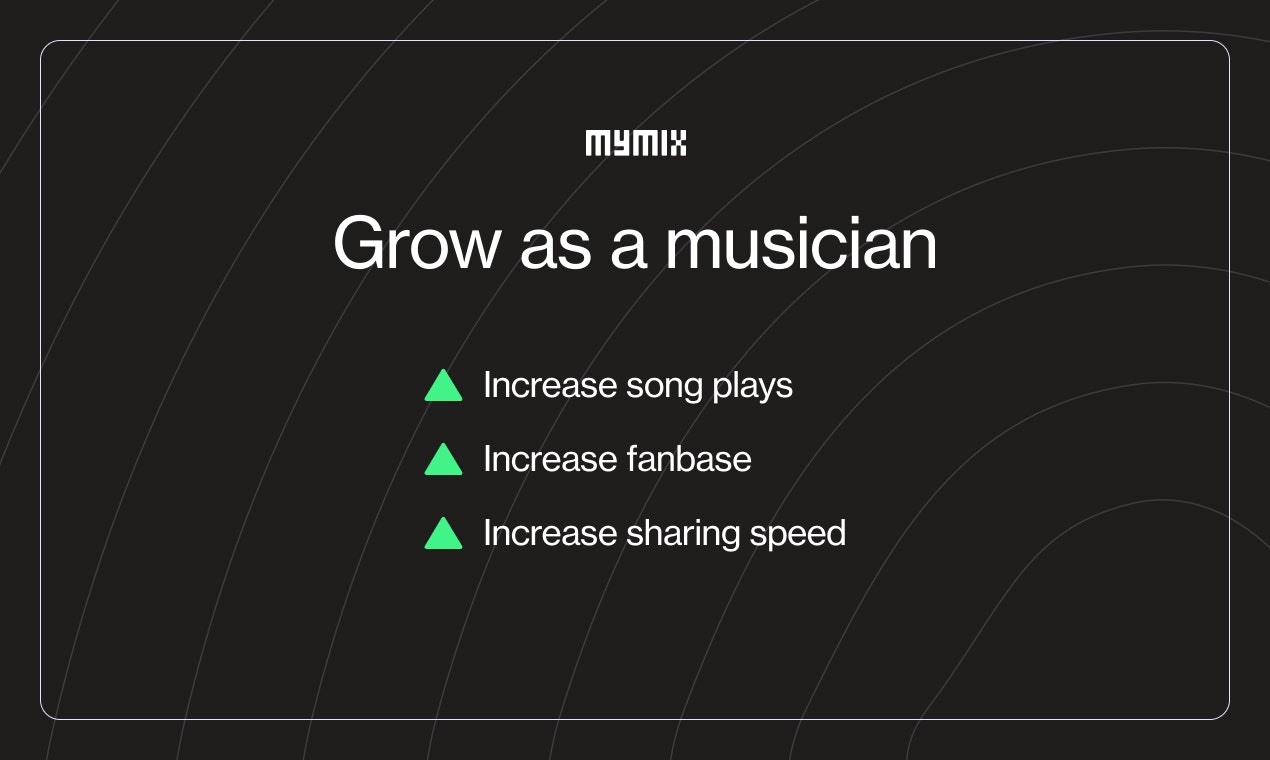 MYMIX

Grow as a musician

Increase song plays

Increase fanbase

Increase sharing speed